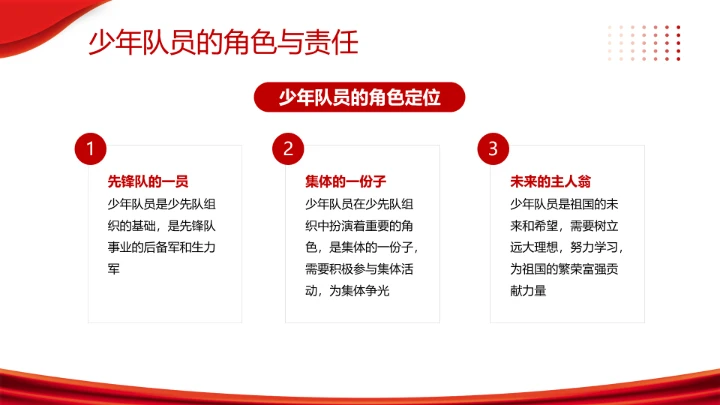 少年队员的角色与责任

少年队员的角色定位

1

先锋队的一员

少年队员是少先队组织的基础，是先锋队事业的后备军和生力军

2

集体的一份子

少年队员在少先队组织中扮演着重要的角色，是集体的一份子，需要积极参与集体活动，为集体争光

3

未来的主人翁

少年队员是祖国的未来和希望，需要树立远大理想，努力学习，为祖国的繁荣富强贡献力量